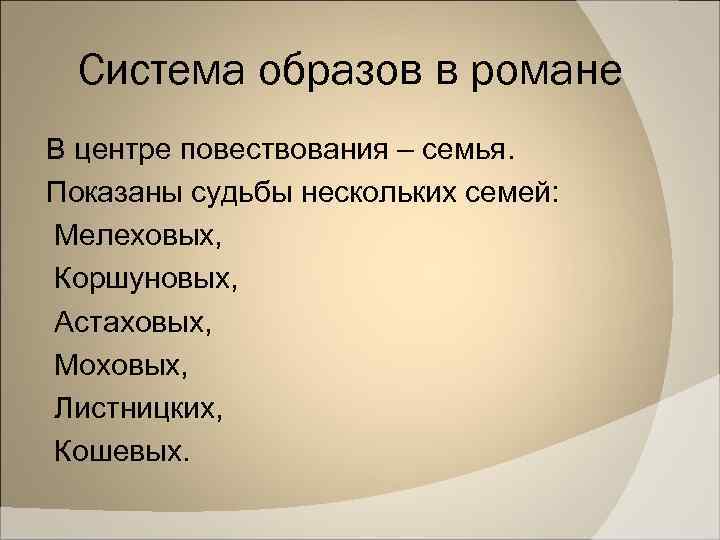 Система образов в романе

В центре повествования – семья.

Показаны судьбы нескольких семей:

Мелеховых,

Коршуновых,

Астаховых,

Моховых,

Листницких,

Кошевых.